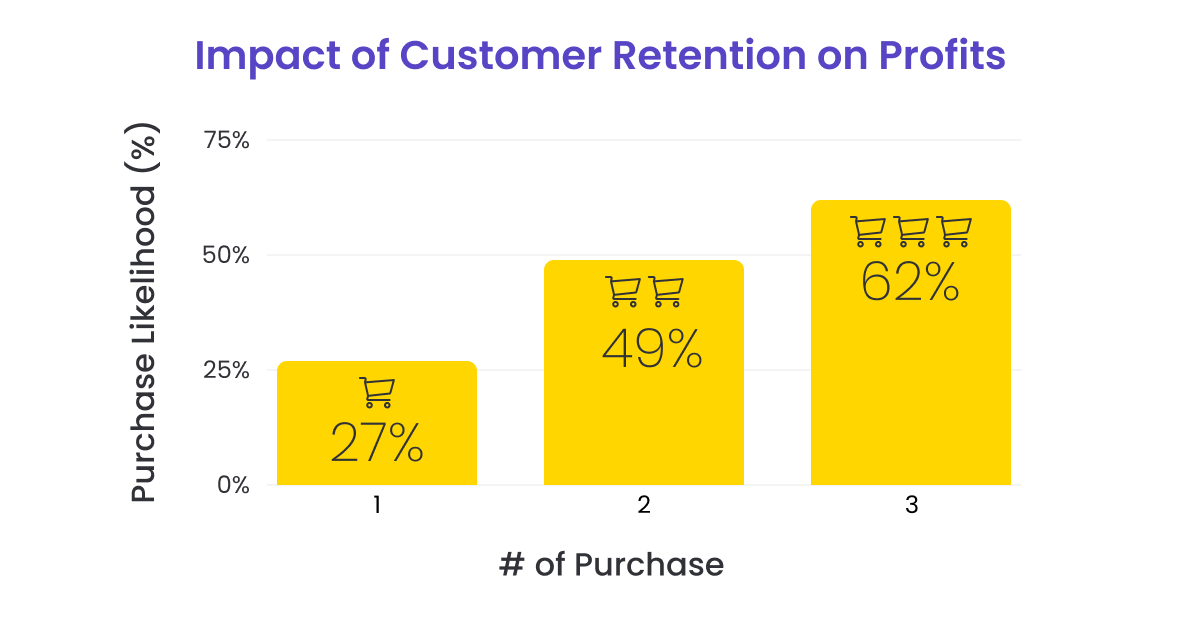 Impact of Customer Retention on Profits

Purchase Likelihood (%)

75%
50%
25%
0%

27%
49%
62%

1
2
3

# of Purchase